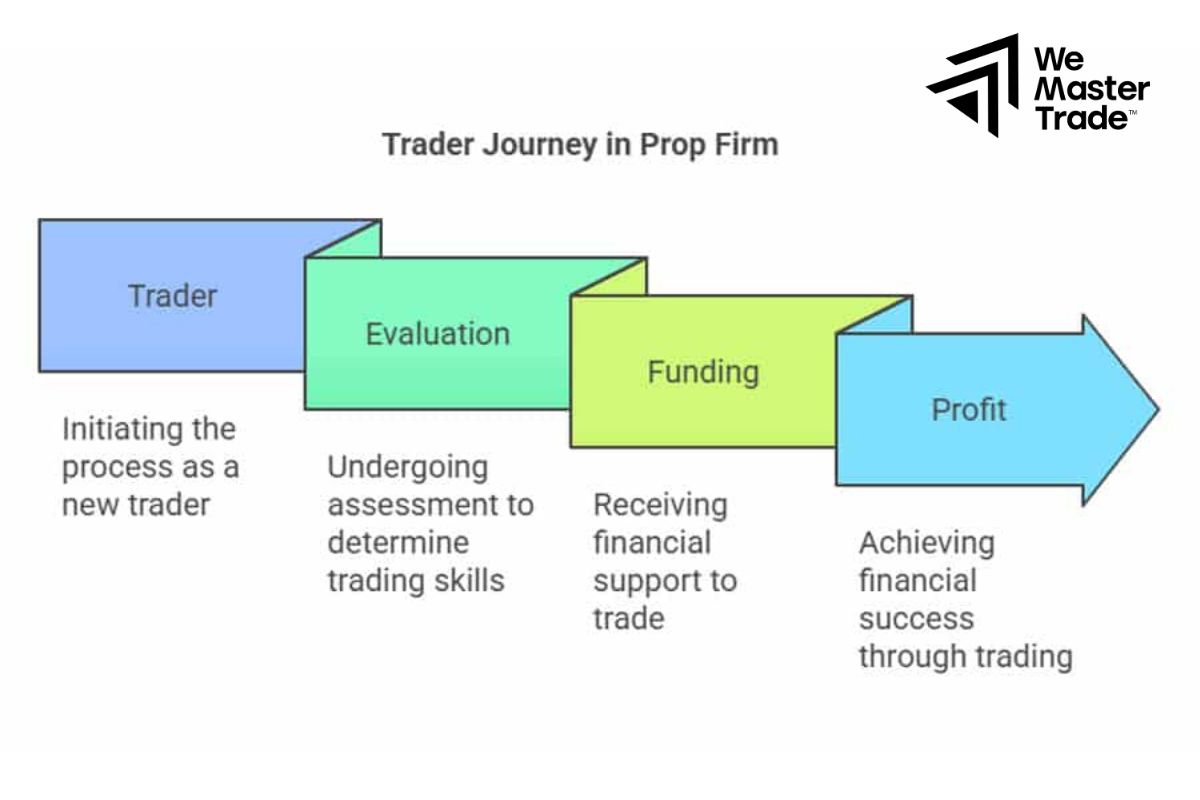 We Master Trade™

Trader Journey in Prop Firm

Trader

Initiating the process as a new trader

Evaluation

Undergoing assessment to determine trading skills

Funding

Receiving financial support to trade

Profit

Achieving financial success through trading